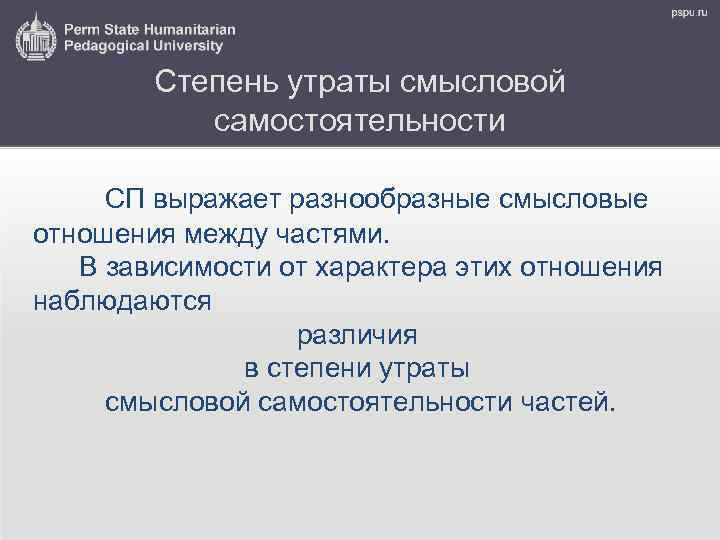 Perm State Humanitarian Pedagogical University

pspu.ru

Степень утраты смысловой самостоятельности

СП выражает разнообразные смысловые отношения между частями.

В зависимости от характера этих отношения наблюдаются

различия
в степени утраты
смысловой самостоятельности частей.